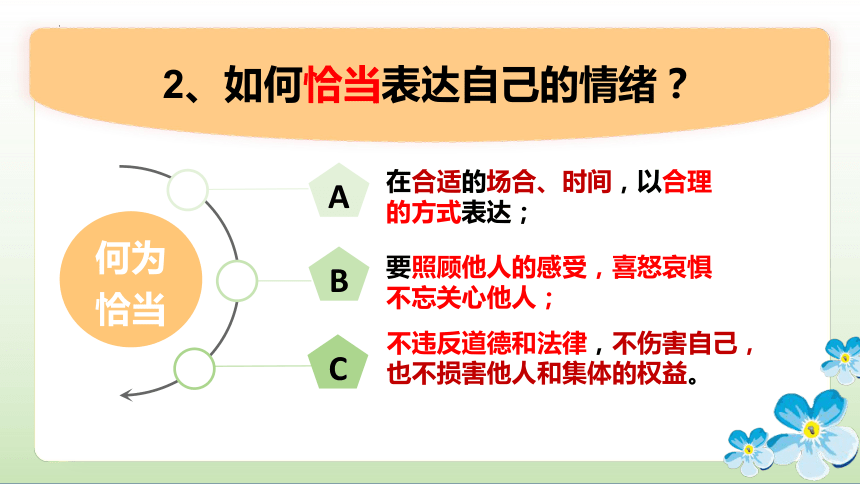 2、如何恰当表达自己的情绪？

何为恰当

A 在合适的场合、时间，以合理的方式表达；

B 要照顾他人的感受，喜怒哀惧不忘关心他人；

C 不违反道德和法律，不伤害自己，也不损害他人和集体的权益。